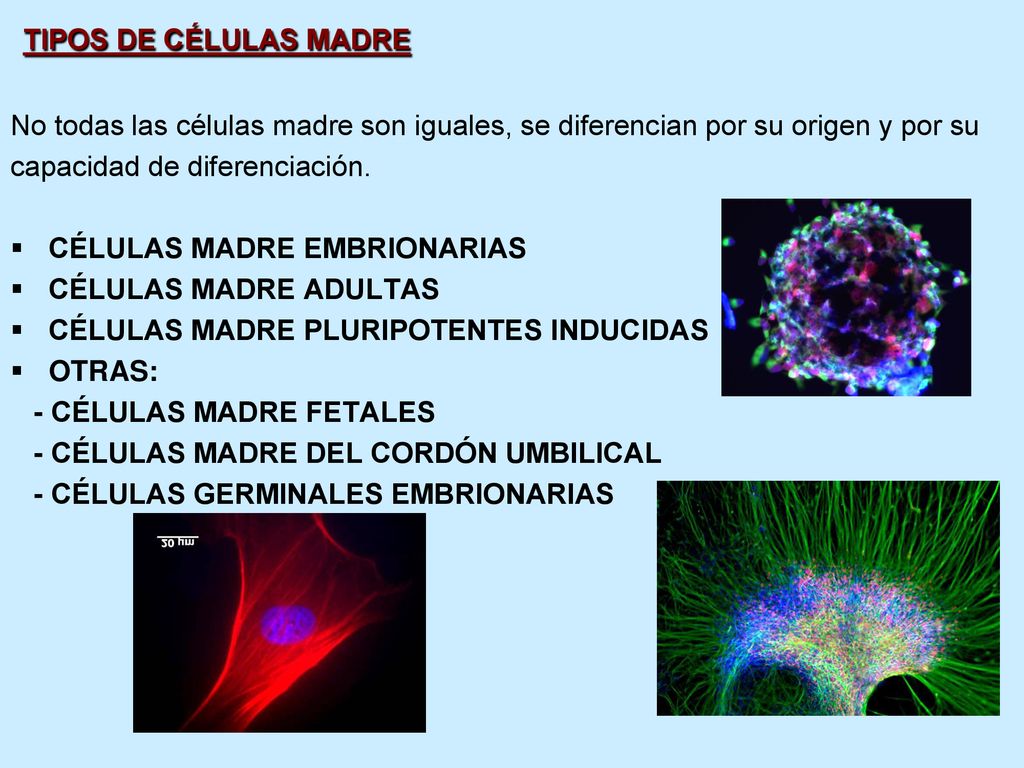 TIPOS DE CÉLULAS MADRE

No todas las células madre son iguales, se diferencian por su origen y por su capacidad de diferenciación.

▪ CÉLULAS MADRE EMBRIONARIAS
▪ CÉLULAS MADRE ADULTAS
▪ CÉLULAS MADRE PLURIPOTENTES INDUCIDAS
▪ OTRAS:
- CÉLULAS MADRE FETALES
- CÉLULAS MADRE DEL CORDÓN UMBILICAL
- CÉLULAS GERMINALES EMBRIONARIAS

20 μm